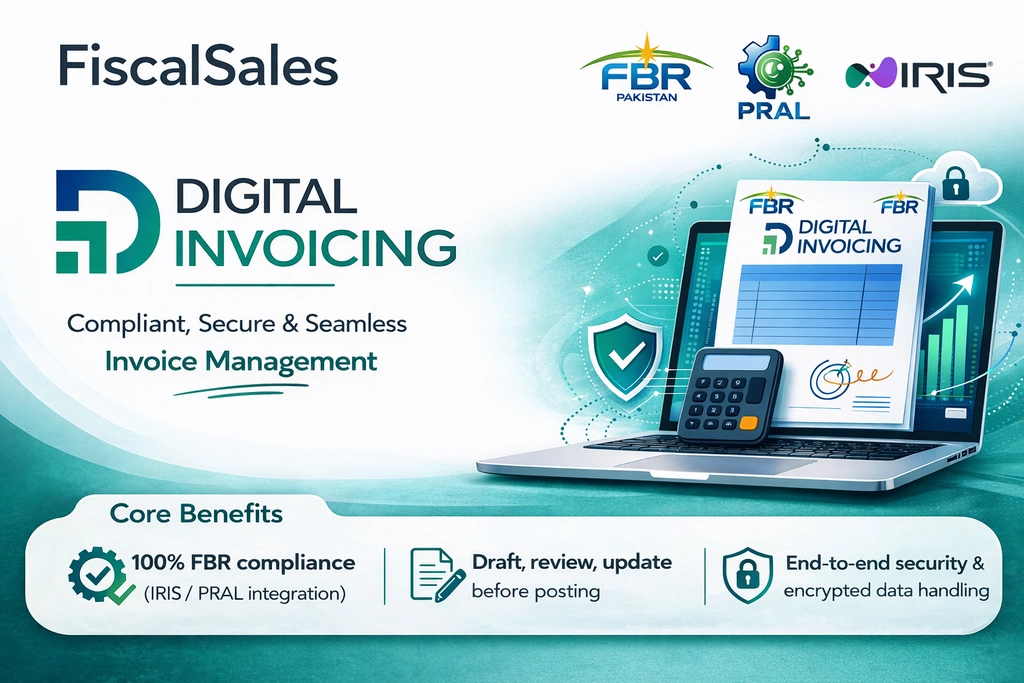 FiscalSales

FBR PAKISTAN

PRAL

IRIS

DIGITAL INVOICING

Compliant, Secure & Seamless Invoice Management

FBR FBR

DIGITAL INVOICING

Core Benefits

100% FBR compliance (IRIS / PRAL integration)

Draft, review, update before posting

End-to-end security & encrypted data handling